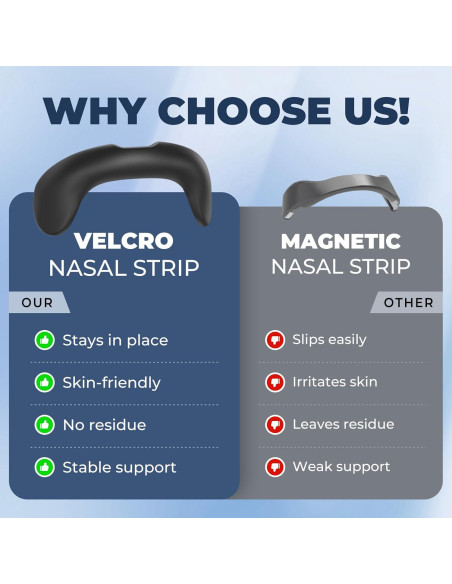 WHY CHOOSE US!

VELCRO
NASAL STRIP

OUR

Stays in place

Skin-friendly

No residue

Stable support

MAGNETIC
NASAL STRIP

OTHER

Slips easily

Irritates skin

Leaves residue

Weak support